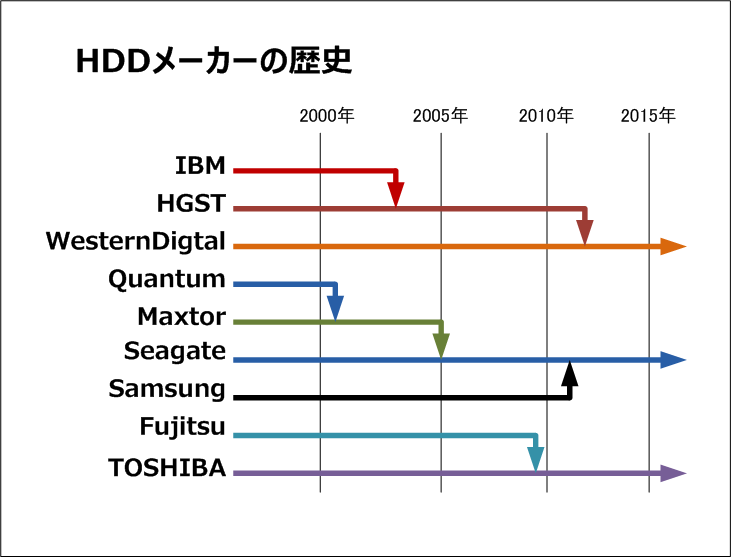 HDDメーカーの歴史

2000年
2005年
2010年
2015年

IBM
HGST
WesternDigtal
Quantum
Maxtor
Seagate
Samsung
Fujitsu
TOSHIBA